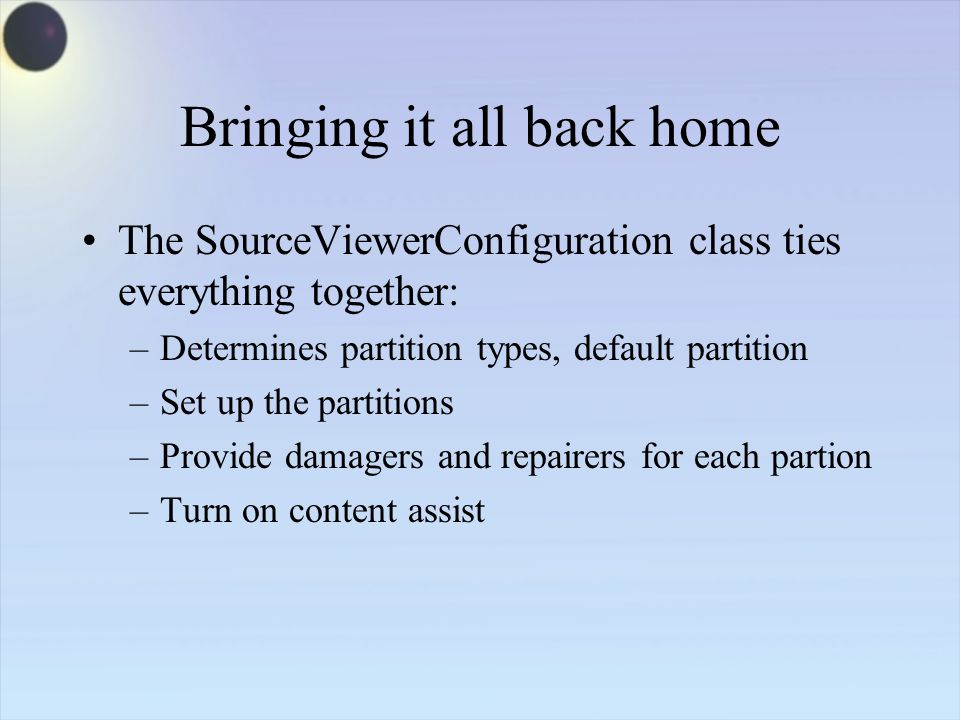 Bringing it all back home

• The SourceViewerConfiguration class ties everything together:
– Determines partition types, default partition
– Set up the partitions
– Provide damagers and repairers for each partion
– Turn on content assist